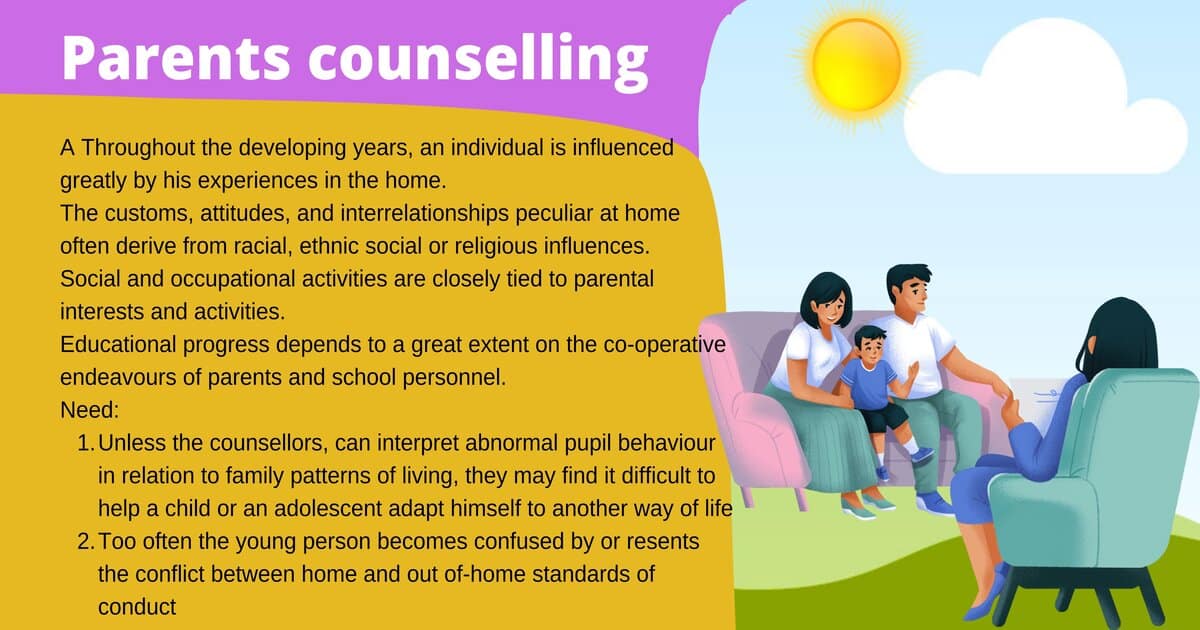 Parents counselling

A Throughout the developing years, an individual is influenced greatly by his experiences in the home.
The customs, attitudes, and interrelationships peculiar at home often derive from racial, ethnic social or religious influences.
Social and occupational activities are closely tied to parental interests and activities.
Educational progress depends to a great extent on the co-operative endeavours of parents and school personnel.
Need:

1. Unless the counsellors, can interpret abnormal pupil behaviour in relation to family patterns of living, they may find it difficult to help a child or an adolescent adapt himself to another way of life
2. Too often the young person becomes confused by or resents the conflict between home and out of-home standards of conduct